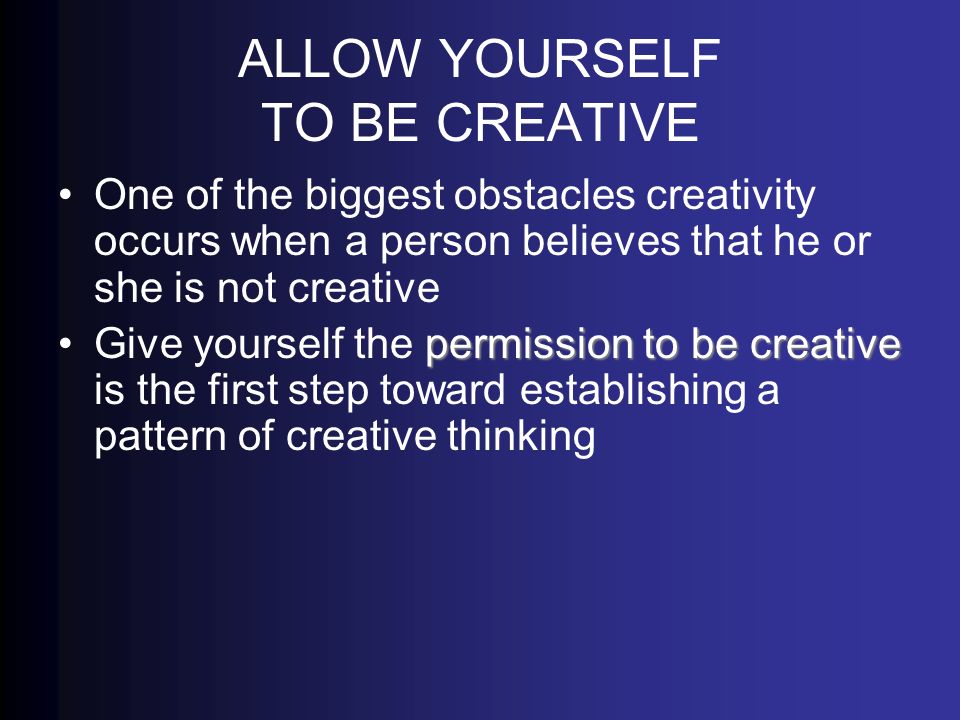 ALLOW YOURSELF
TO BE CREATIVE

• One of the biggest obstacles creativity occurs when a person believes that he or she is not creative

• Give yourself the permission to be creative is the first step toward establishing a pattern of creative thinking